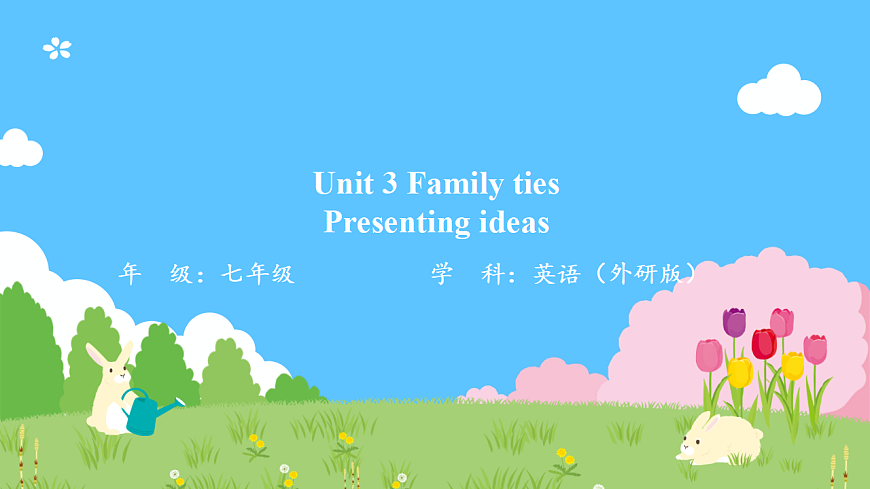 Unit 3 Family ties
Presenting ideas

年 级：七年级

学 科：英语（外研版）